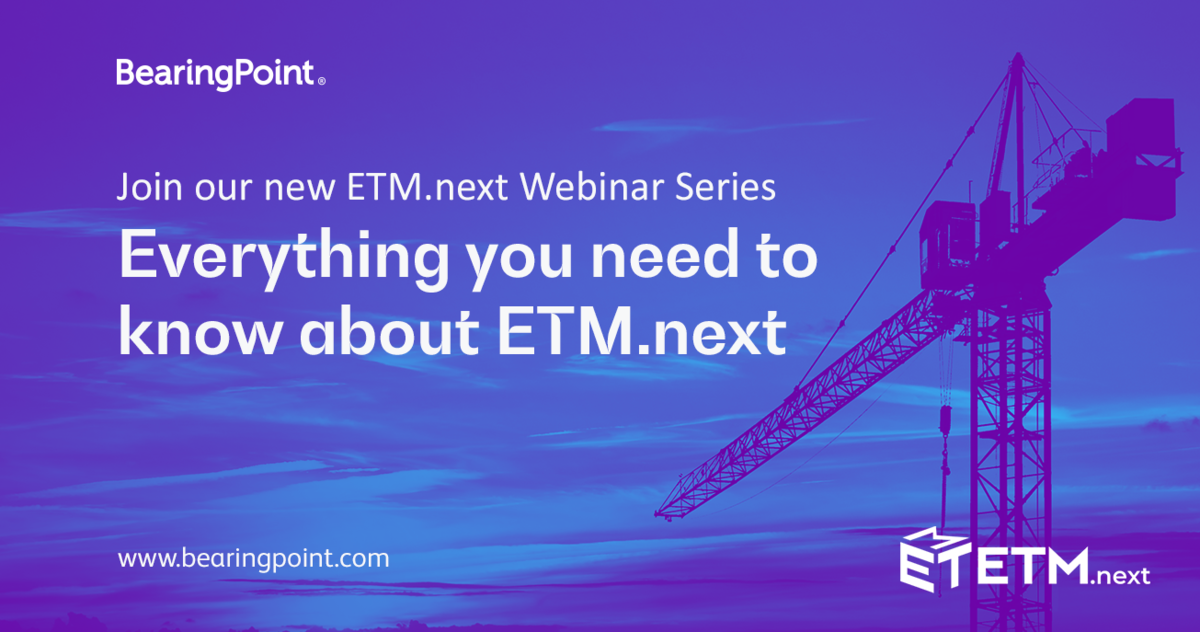 BearingPoint®

Join our new ETM.next Webinar Series

Everything you need to know about ETM.next

www.bearingpoint.com

ETM.next